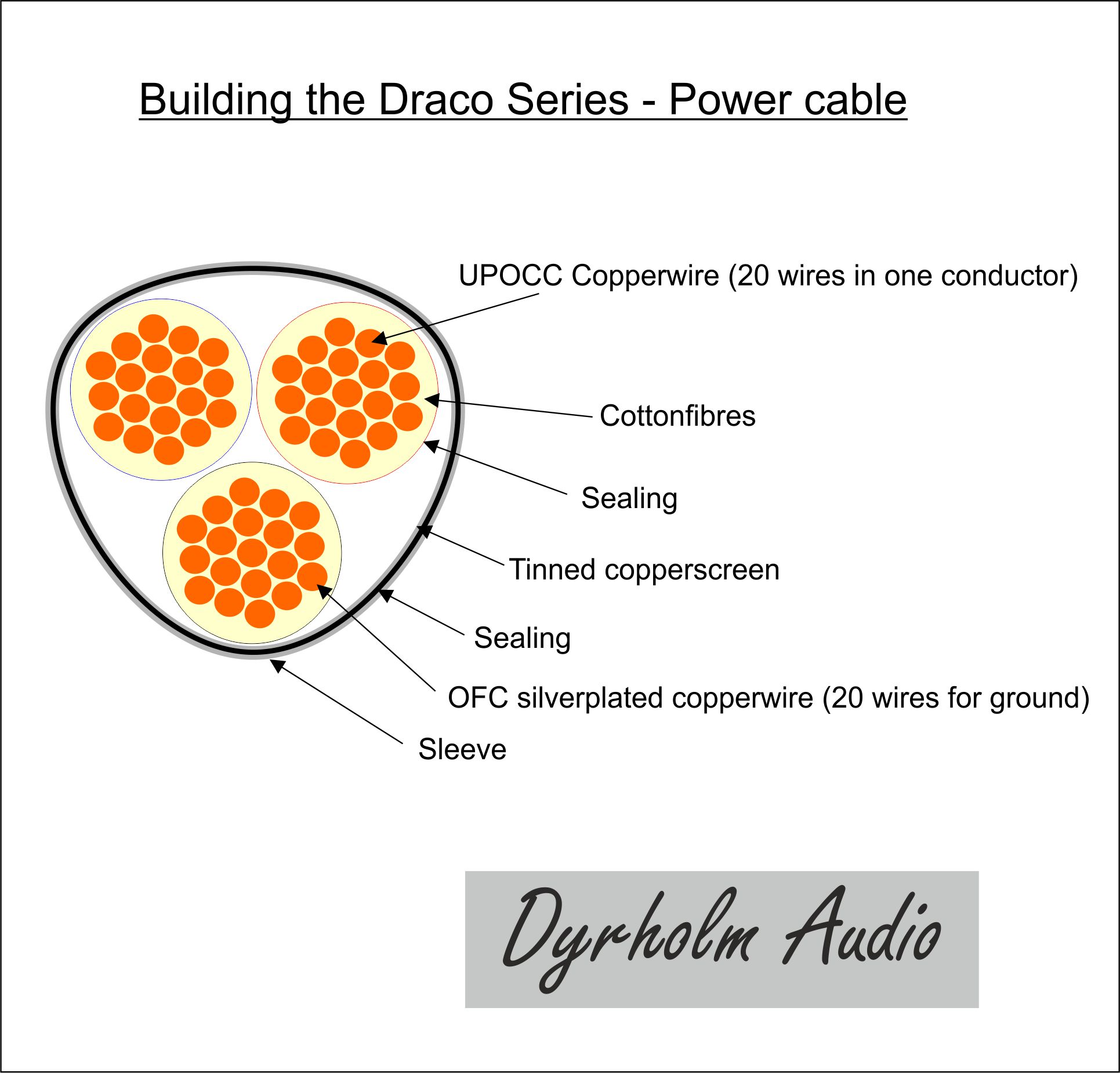 Building the Draco Series - Power cable

UPOCC Copperwire (20 wires in one conductor)

Cottonfibres

Sealing

Tinned copperscreen

Sealing

OFC silverplated copperwire (20 wires for ground)

Sleeve

Dyrholm Audio